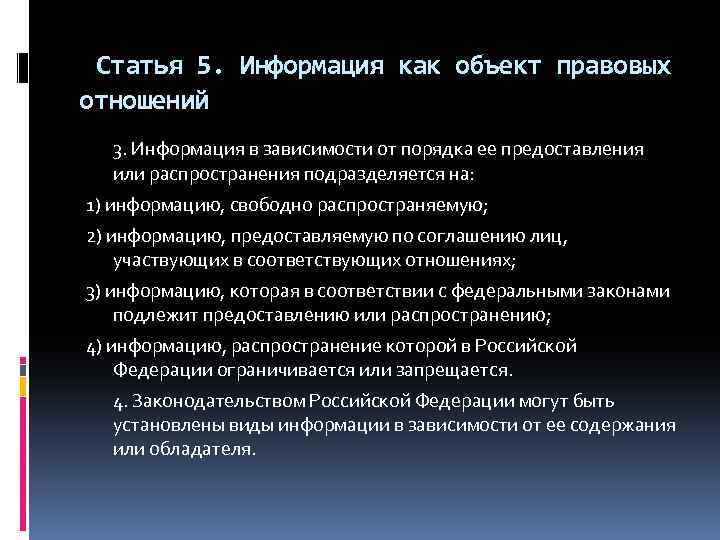 Статья 5. Информация как объект правовых отношений

3. Информация в зависимости от порядка ее предоставления или распространения подразделяется на:

1) информацию, свободно распространяемую;

2) информацию, предоставляемую по соглашению лиц, участвующих в соответствующих отношениях;

3) информацию, которая в соответствии с федеральными законами подлежит предоставлению или распространению;

4) информацию, распространение которой в Российской Федерации ограничивается или запрещается.

4. Законодательством Российской Федерации могут быть установлены виды информации в зависимости от ее содержания или обладателя.